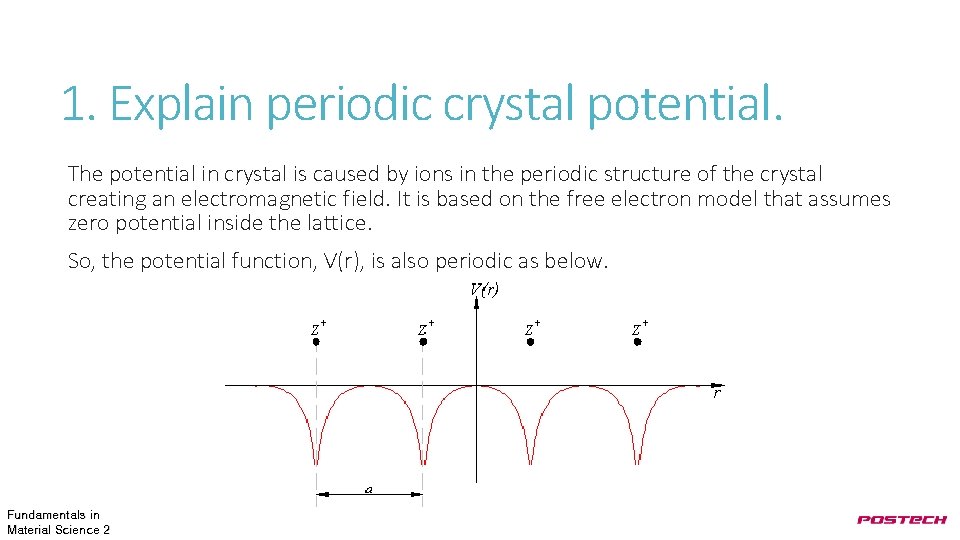 1. Explain periodic crystal potential.

The potential in crystal is caused by ions in the periodic structure of the crystal creating an electromagnetic field. It is based on the free electron model that assumes zero potential inside the lattice.

So, the potential function, V(r), is also periodic as below.

$V(r)$

$Z^+$ $Z^+$ $Z^+$ $Z^+$

$r$

$a$

Fundamentals in Material Science 2

POSTECH